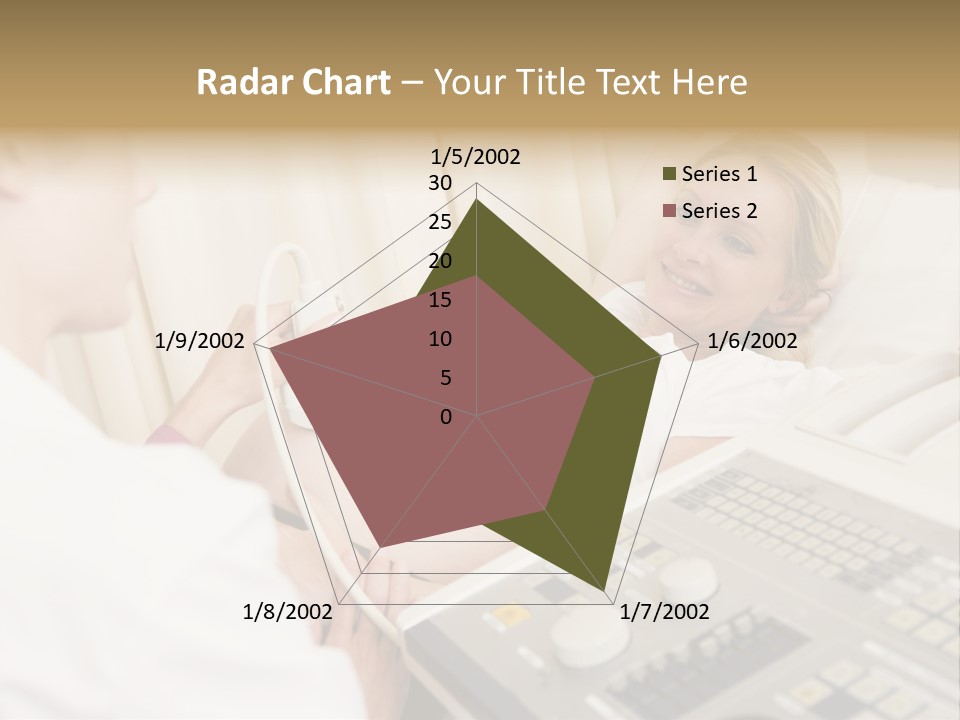 Radar Chart – Your Title Text Here

1/5/2002
30
25
20
15
10
5
0
1/6/2002
1/7/2002
1/8/2002
1/9/2002

Series 1
Series 2